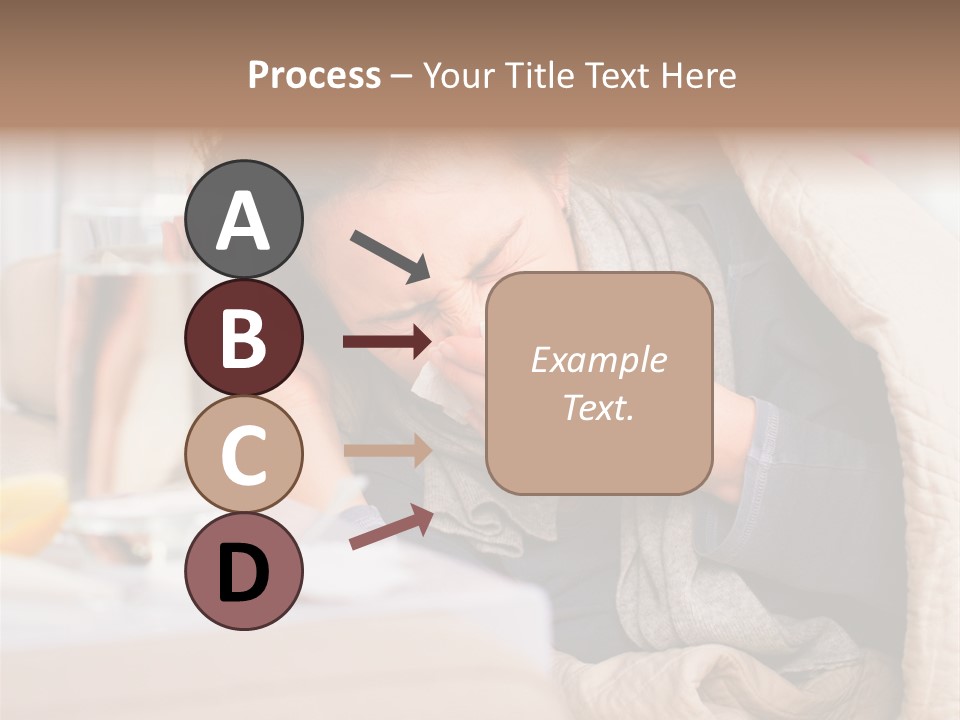 Process – Your Title Text Here

A

B

C

D

Example Text.